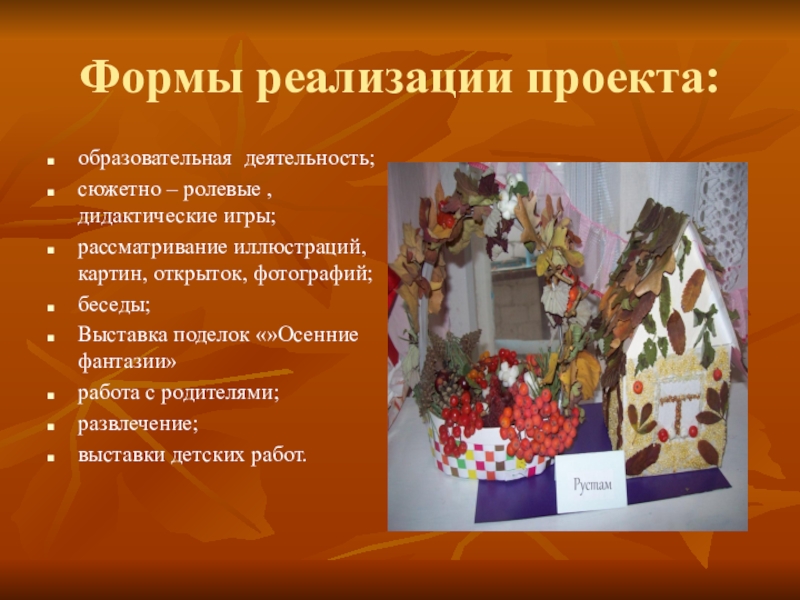 Формы реализации проекта:

- образовательная деятельность;
- сюжетно – ролевые , дидактические игры;
- рассматривание иллюстраций, картин, открыток, фотографий;
- беседы;
- Выставка поделок «»Осенние фантазии»
- работа с родителями;
- развлечение;
- выставки детских работ.

Рустам